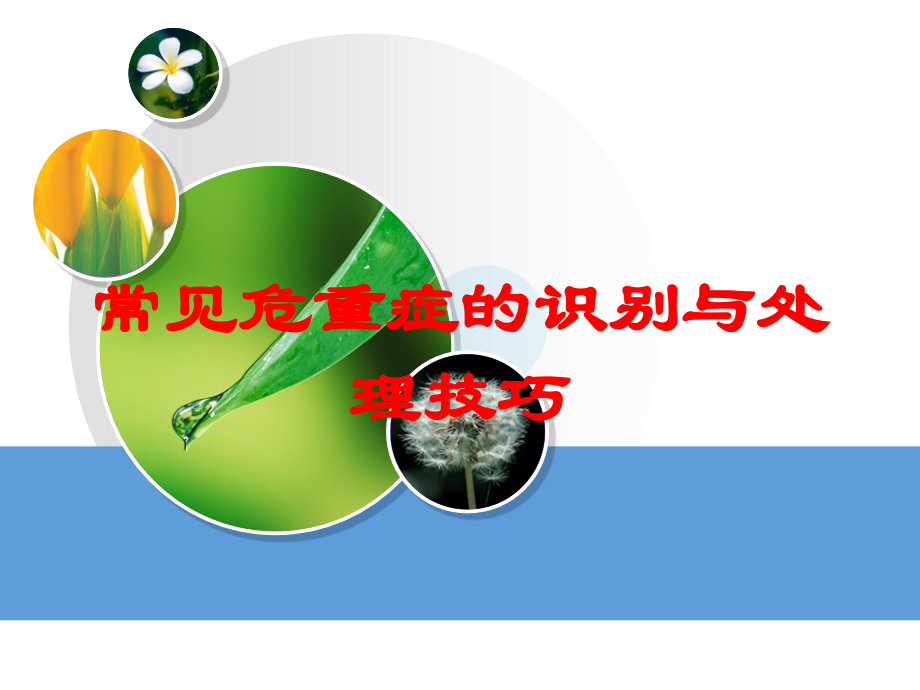 常见危重症的识别与处理技巧